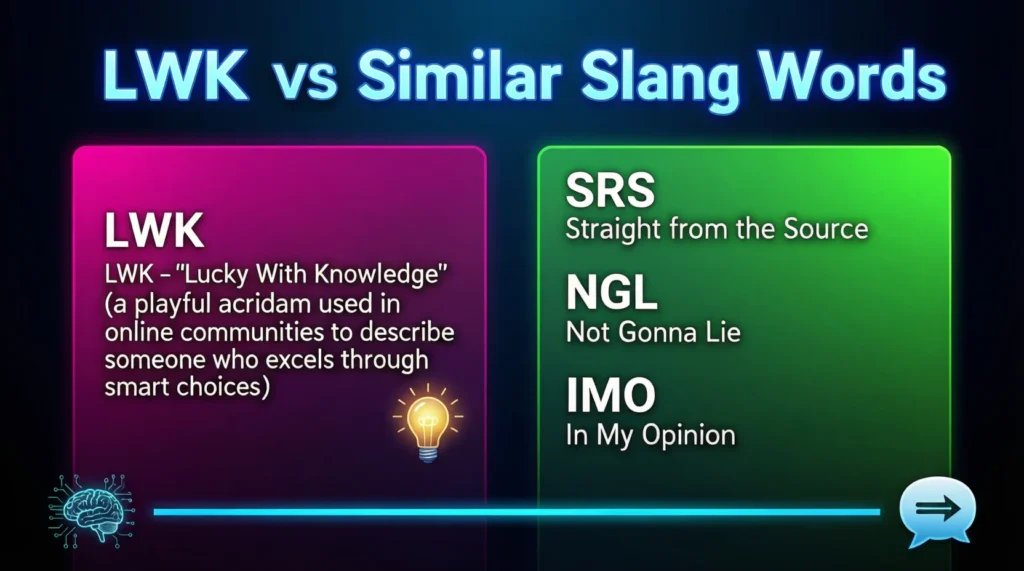 LWK vs Similar Slang Words

LWK
LWK – "Lucky With Knowledge" (a playful acridam used in online communities to describe someone who excels through smart choices)

SRS
Straight from the Source

NGL
Not Gonna Lie

IMO
In My Opinion